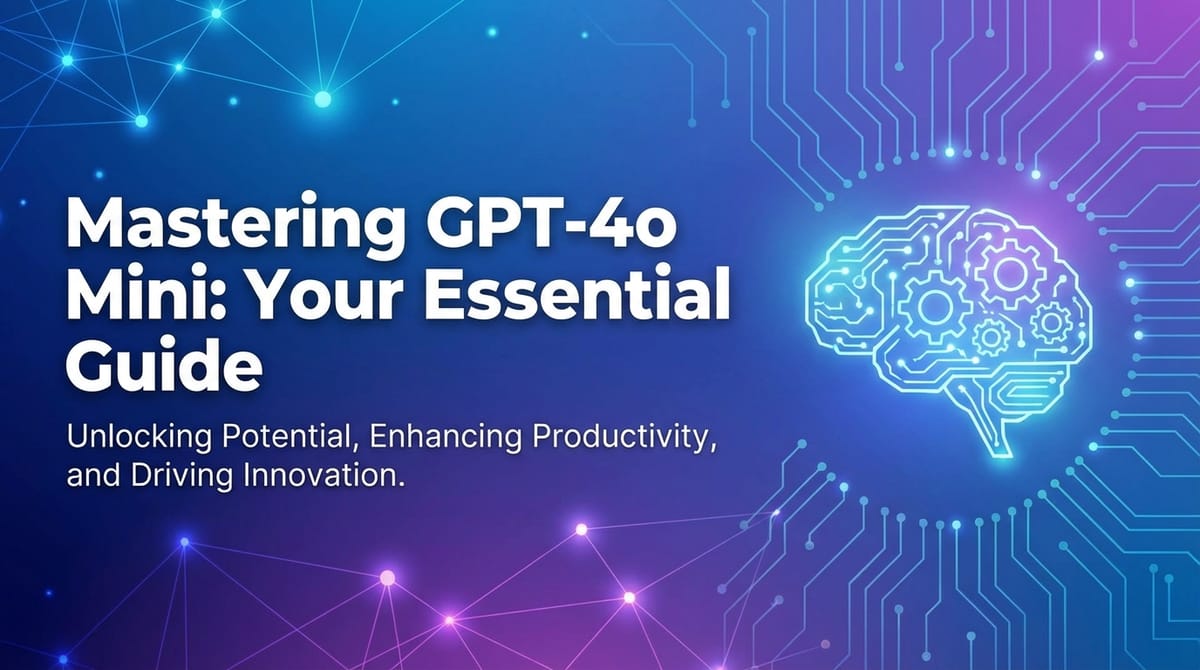 Mastering GPT-4o Mini: Your Essential Guide

Unlocking Potential, Enhancing Productivity, and Driving Innovation.